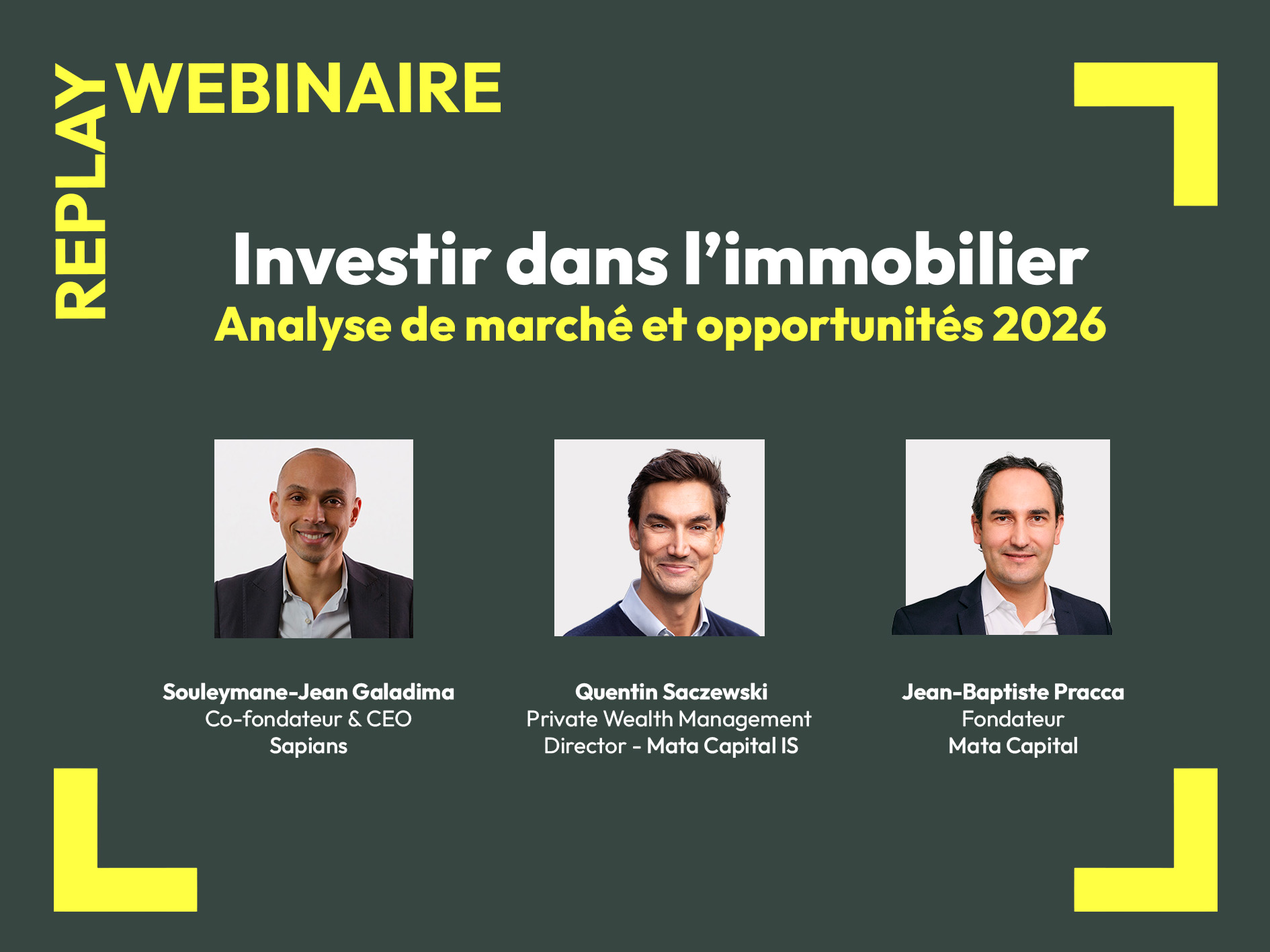 REPLAY
WEBINAIRE

Investir dans l'immobilier
Analyse de marché et opportunités 2026

Souleymane-Jean Galadima
Co-fondateur & CEO
Sapians

Quentin Saczewski
Private Wealth Management
Director - Mata Capital IS

Jean-Baptiste Pracca
Fondateur
Mata Capital